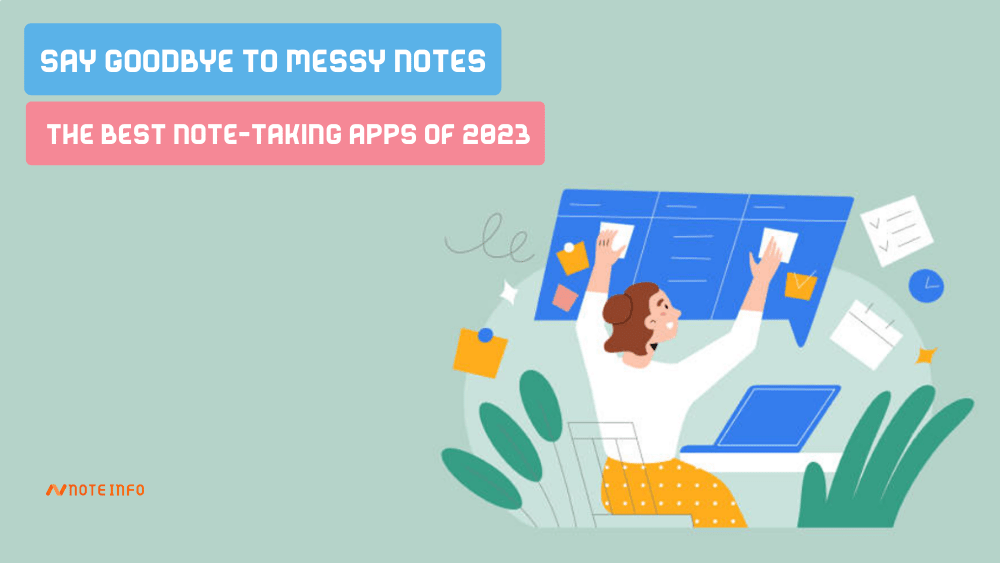 SAY GOODBYE TO MESSY NOTES

THE BEST NOTE-TAKING APPS OF 2023

NOTE INFO